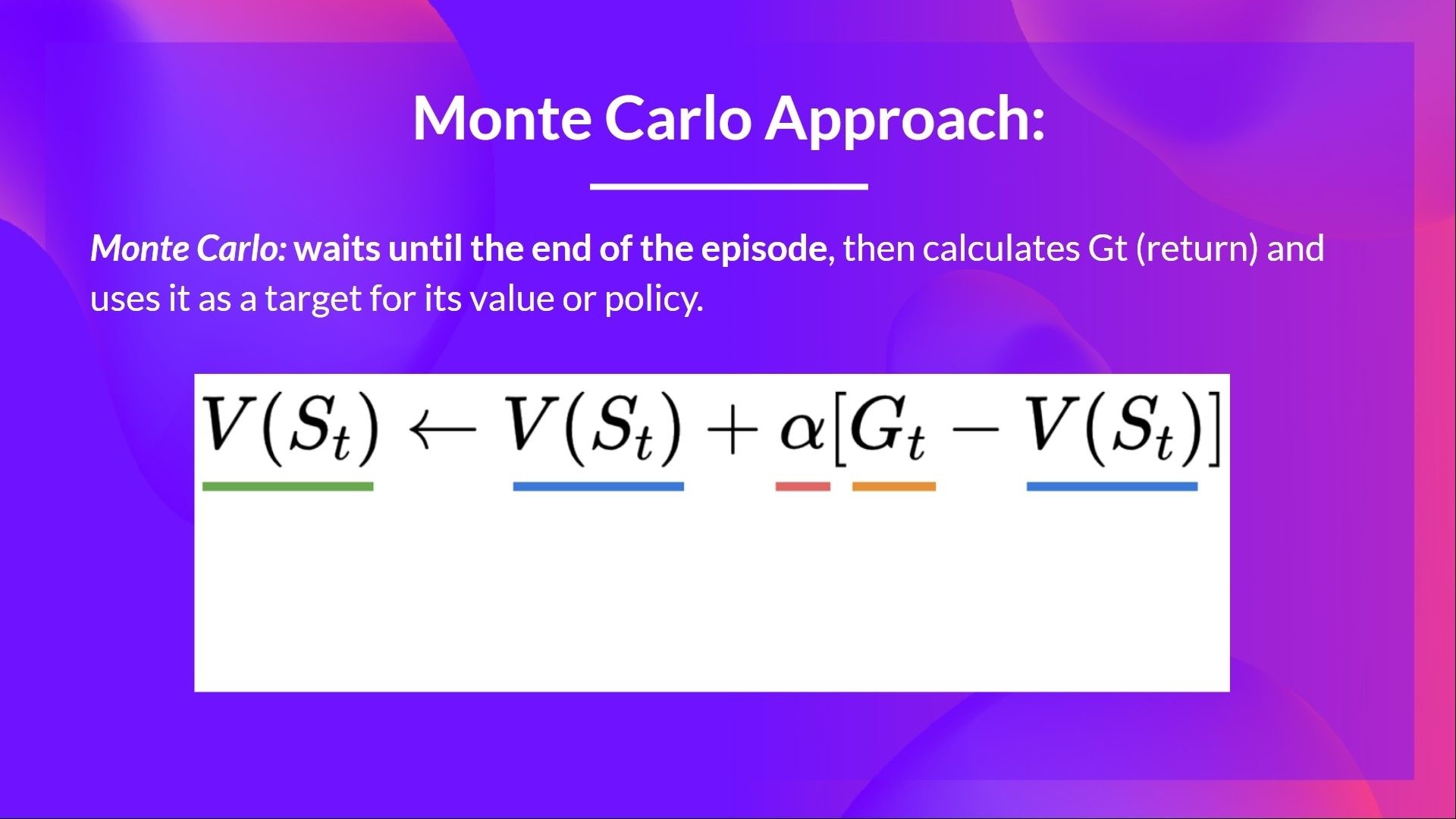 Monte Carlo Approach:

Monte Carlo: waits until the end of the episode, then calculates Gt (return) and uses it as a target for its value or policy.

$V(S_t) \leftarrow V(S_t) + \alpha[G_t - V(S_t)]$